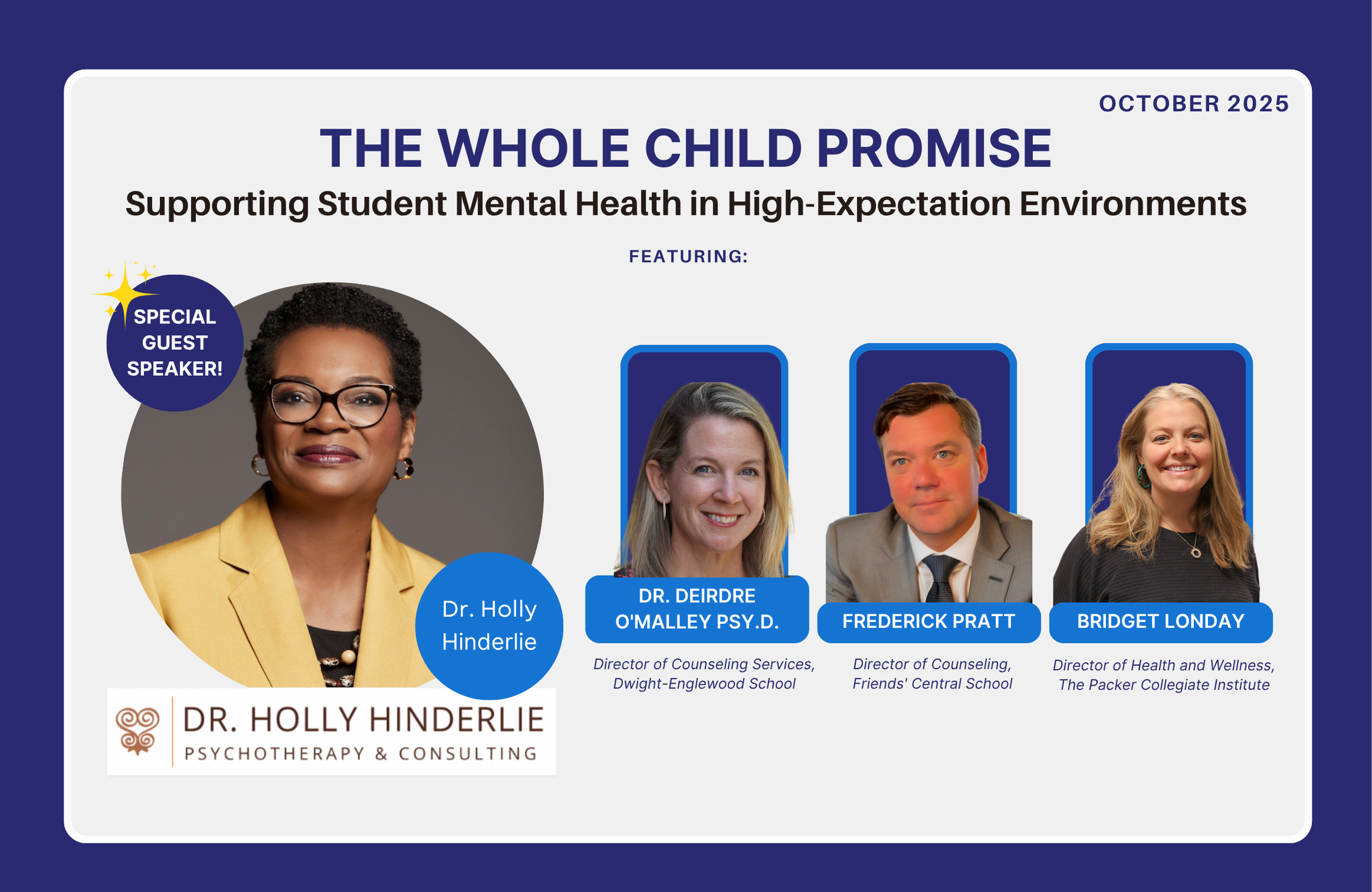 OCTOBER 2025

THE WHOLE CHILD PROMISE

Supporting Student Mental Health in High-Expectation Environments

FEATURING:

SPECIAL GUEST SPEAKER!

Dr. Holly Hinderlie

DR. HOLLY HINDERLIE
PSYCHOTHERAPY & CONSULTING

DR. DEIRDRE O'MALLEY PSY.D.
Director of Counseling Services, Dwight-Englewood School

FREDERICK PRATT
Director of Counseling, Friends' Central School

BRIDGET LONDAY
Director of Health and Wellness, The Packer Collegiate Institute